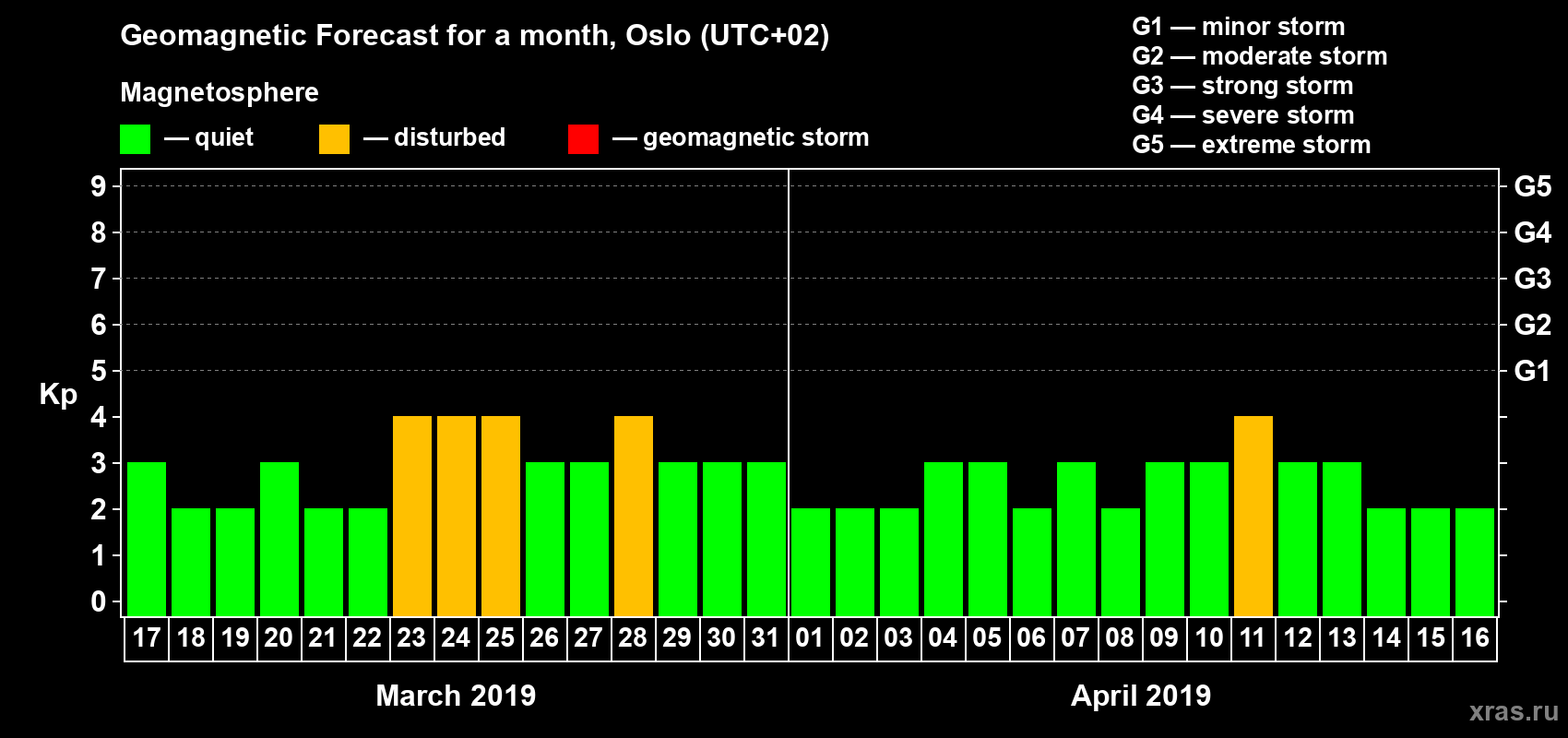 Geomagnetic Forecast for a month, Oslo (UTC+02)

Magnetosphere

— quiet — disturbed — geomagnetic storm

G1 — minor storm
G2 — moderate storm
G3 — strong storm
G4 — severe storm
G5 — extreme storm

Kp

9
8
7
6
5
4
3
2
1
0

G5
G4
G3
G2
G1

17 18 19 20 21 22 23 24 25 26 27 28 29 30 31 01 02 03 04 05 06 07 08 09 10 11 12 13 14 15 16

March 2019

April 2019

xras.ru